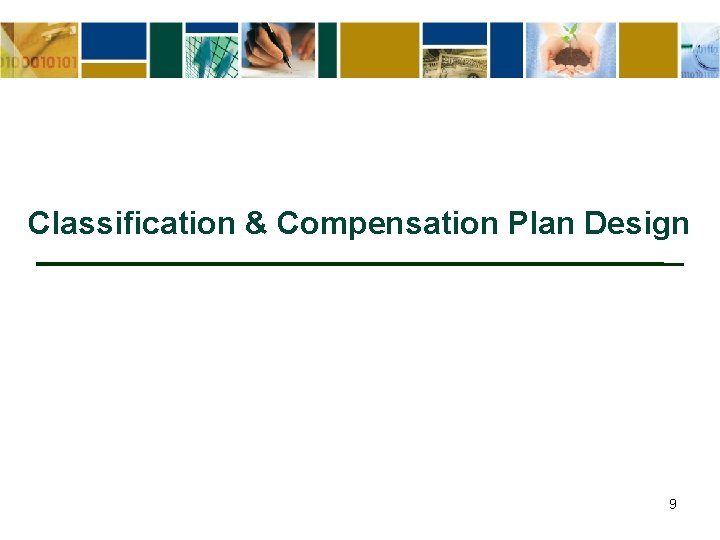 Classification & Compensation Plan Design

9